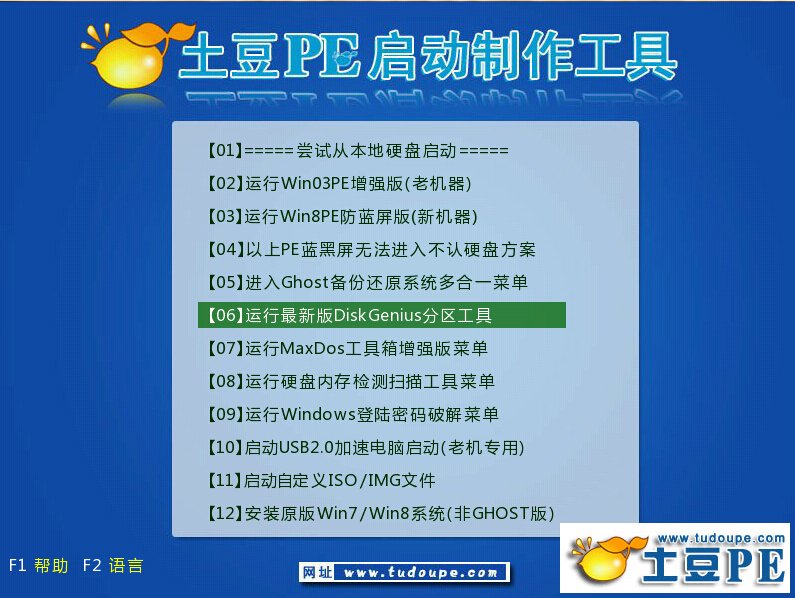 土豆PE启动制作工具

【01】=====尝试从本地硬盘启动=====
【02】运行Win03PE增强版(老机器)
【03】运行Win8PE防蓝屏版(新机器)
【04】以上PE蓝黑屏无法进入不认硬盘方案
【05】进入Ghost备份还原系统多合一菜单
【06】运行最新版DiskGenius分区工具
【07】运行MaxDos工具箱增强版菜单
【08】运行硬盘内存检测扫描工具菜单
【09】运行Windows登陆密码破解菜单
【10】启动USB2.0加速电脑启动(老机专用)
【11】启动自定义ISO/IMG文件
【12】安装原版Win7/Win8系统(非GHOST版)

F1 帮助 F2 语言

网址 www.tudoupe.com

www.tudoupe.com
土豆PE